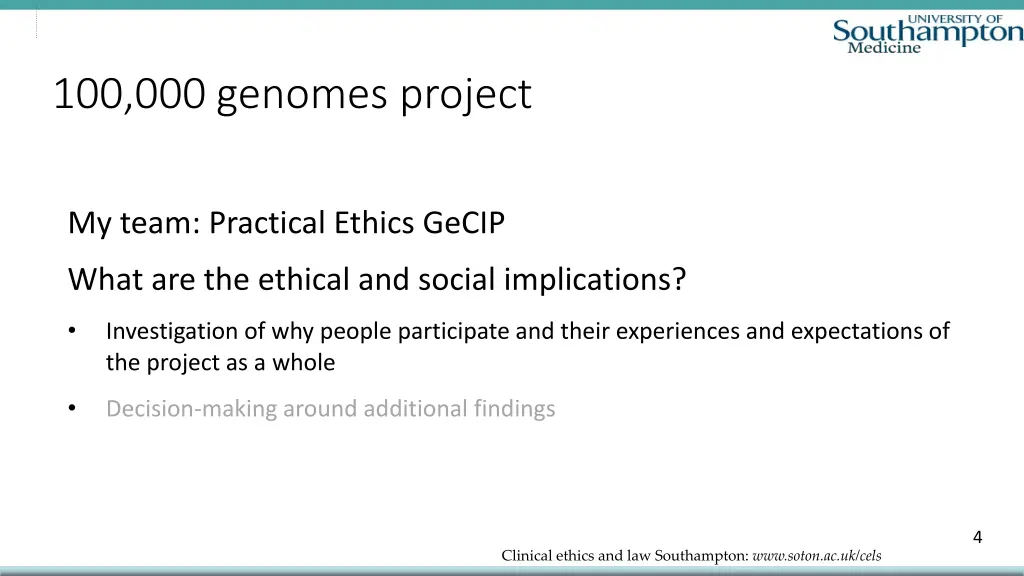 UNIVERSITY OF Southampton Medicine

100,000 genomes project

My team: Practical Ethics GeCIP

What are the ethical and social implications?

• Investigation of why people participate and their experiences and expectations of the project as a whole

• Decision-making around additional findings

4

Clinical ethics and law Southampton: www.soton.ac.uk/cels